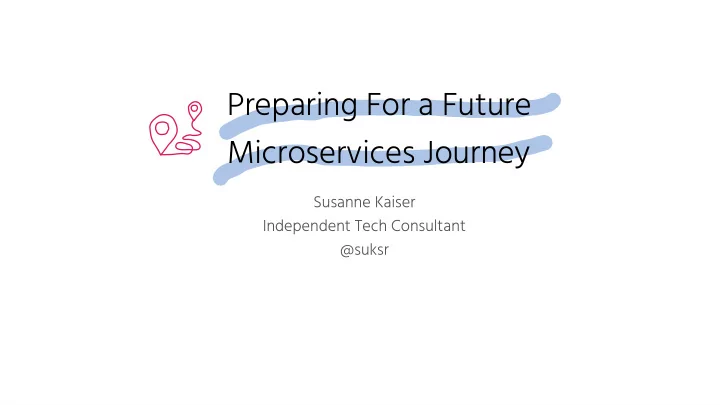 Preparing For a Future Microservices Journey

Susanne Kaiser
Independent Tech Consultant
@suksr